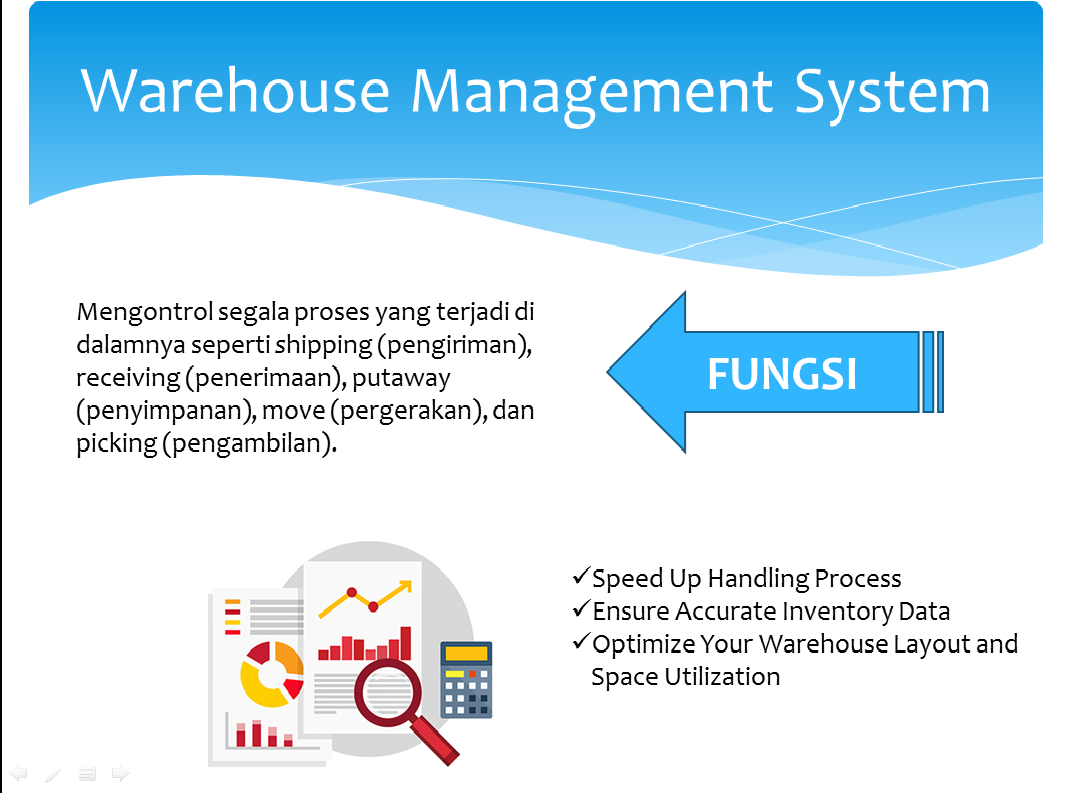 Warehouse Management System

Mengontrol segala proses yang terjadi di dalamnya seperti shipping (pengiriman), receiving (penerimaan), putaway (penyimpanan), move (pergerakan), dan picking (pengambilan).

FUNGSI

✓Speed Up Handling Process
✓Ensure Accurate Inventory Data
✓Optimize Your Warehouse Layout and Space Utilization